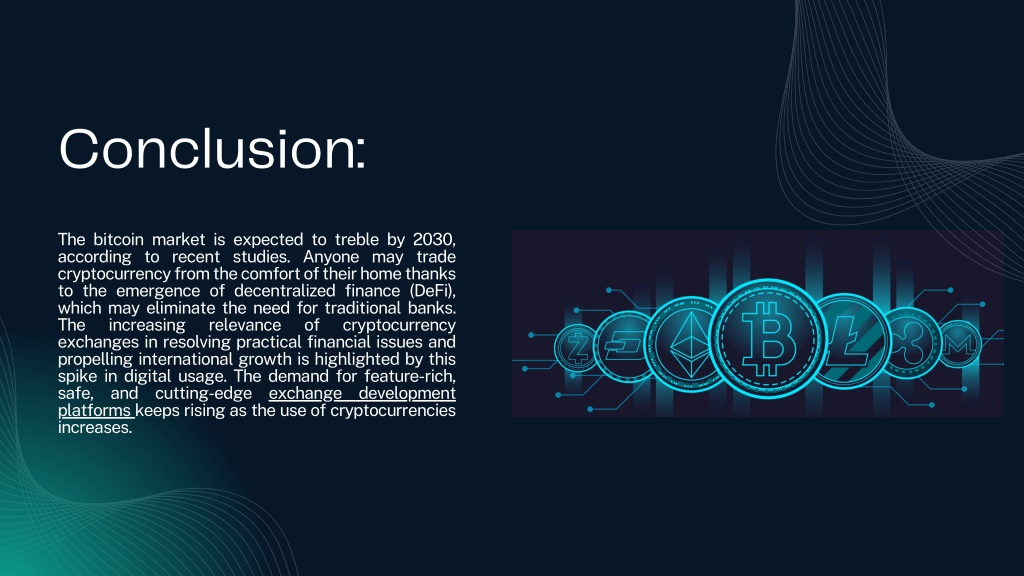 Conclusion:

The bitcoin market is expected to treble by 2030, according to recent studies. Anyone may trade cryptocurrency from the comfort of their home thanks to the emergence of decentralized finance (DeFi), which may eliminate the need for traditional banks. The increasing relevance of cryptocurrency exchanges in resolving practical financial issues and propelling international growth is highlighted by this spike in digital usage. The demand for feature-rich, safe, and cutting-edge exchange development platforms keeps rising as the use of cryptocurrencies increases.